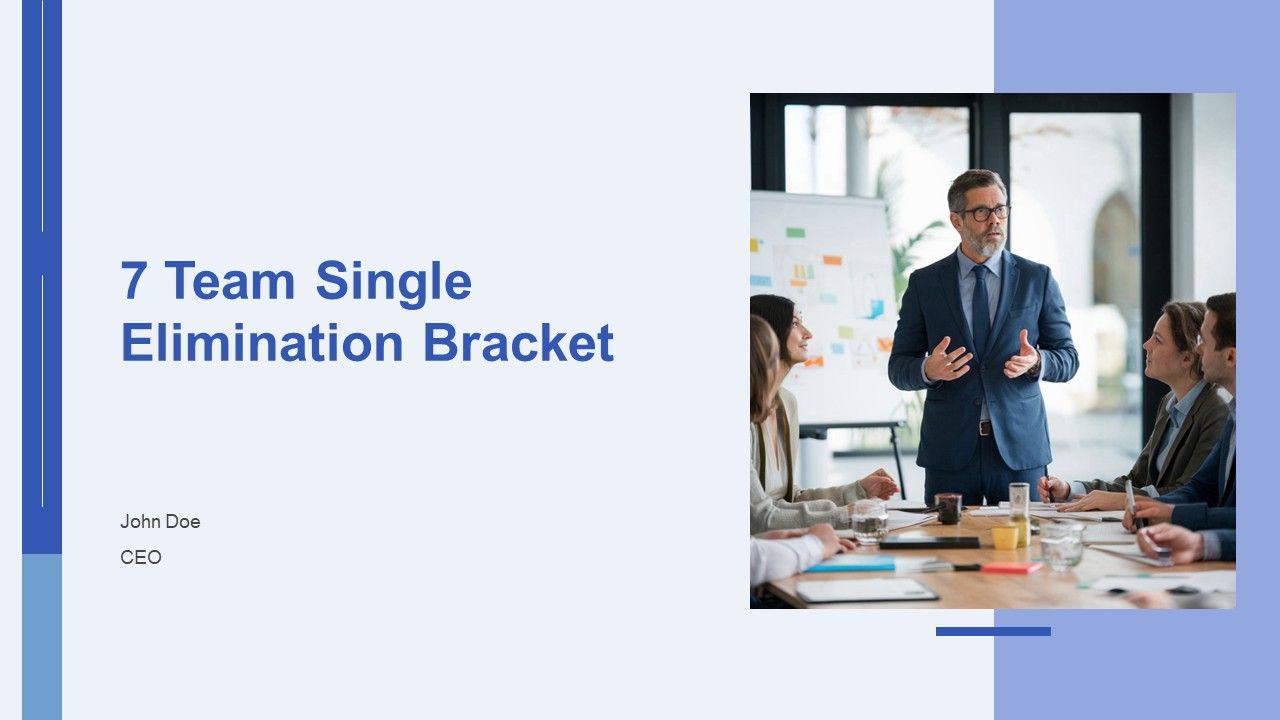 7 Team Single Elimination Bracket

John Doe

CEO